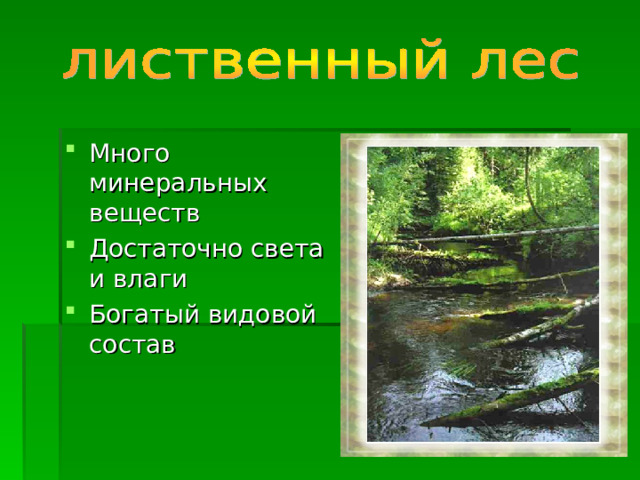 лиственный лес

- Много минеральных веществ
- Достаточно света и влаги
- Богатый видовой состав